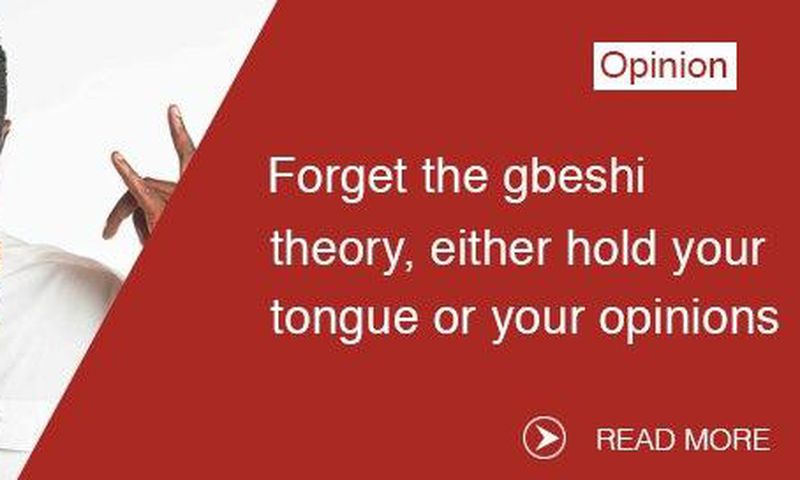 Opinion

Forget the gbeshi theory, either hold your tongue or your opinions

READ MORE